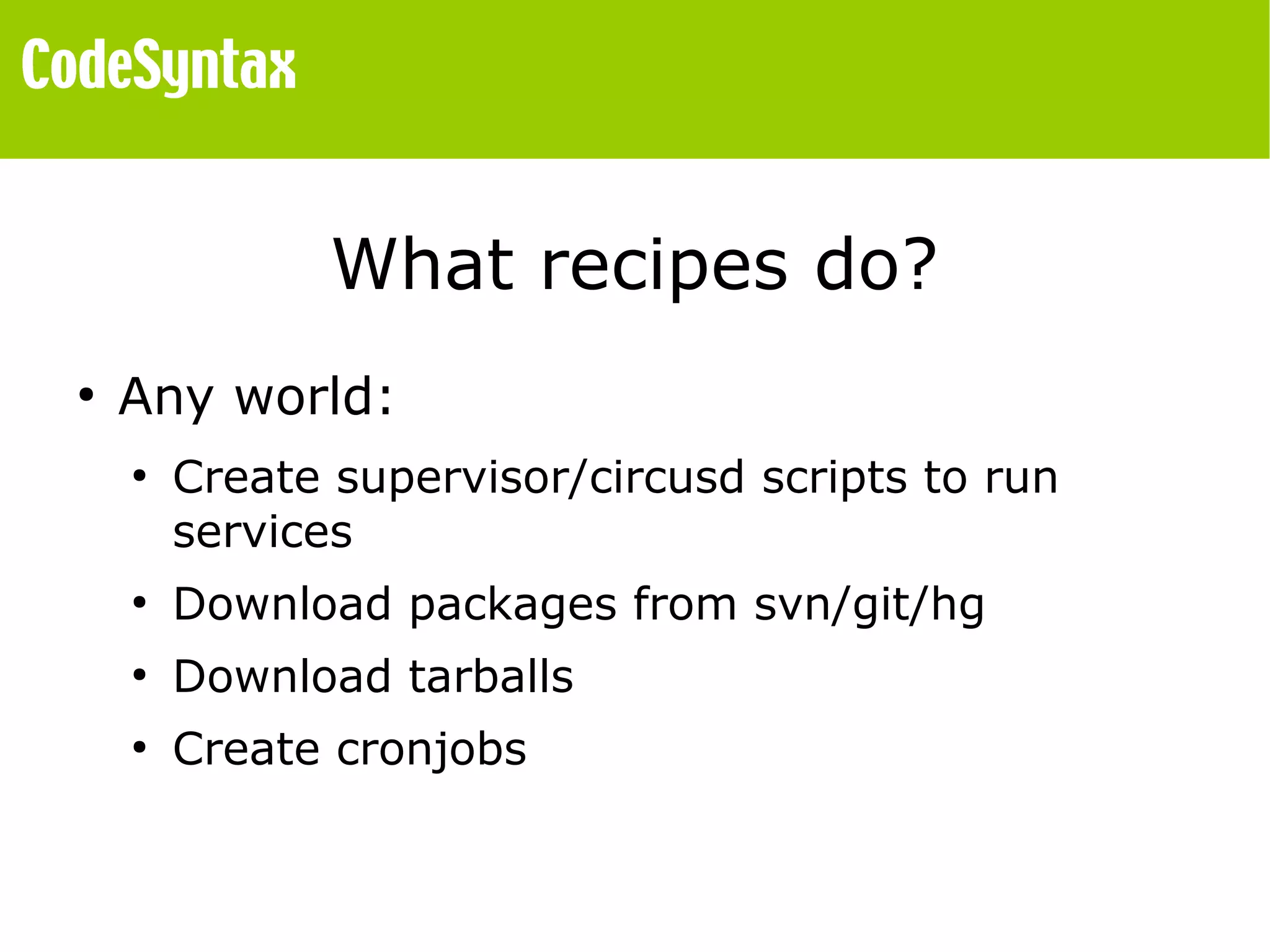 CodeSyntax

What recipes do?

• Any world:
  • Create supervisor/circusd scripts to run services
  • Download packages from svn/git/hg
  • Download tarballs
  • Create cronjobs